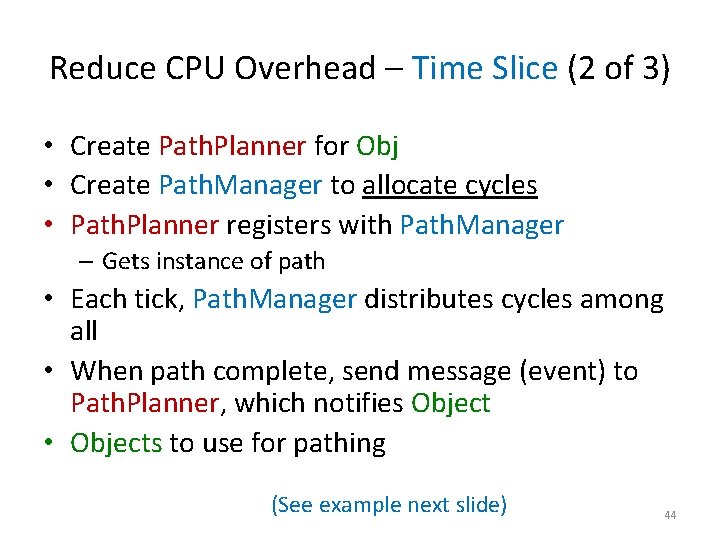 Reduce CPU Overhead – Time Slice (2 of 3)

• Create PathPlanner for Obj
• Create PathManager to allocate cycles
• PathPlanner registers with PathManager
  – Gets instance of path
• Each tick, PathManager distributes cycles among all
• When path complete, send message (event) to PathPlanner, which notifies Object
• Objects to use for pathing

(See example next slide)

44